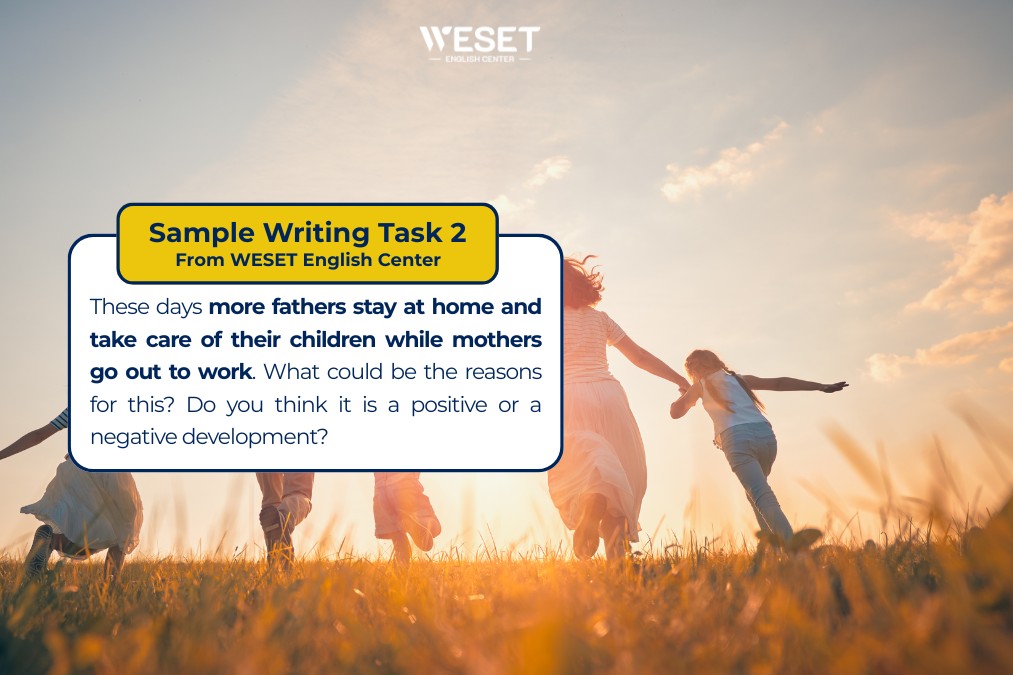 WESET
ENGLISH CENTER

Sample Writing Task 2
From WESET English Center

These days more fathers stay at home and take care of their children while mothers go out to work. What could be the reasons for this? Do you think it is a positive or a negative development?